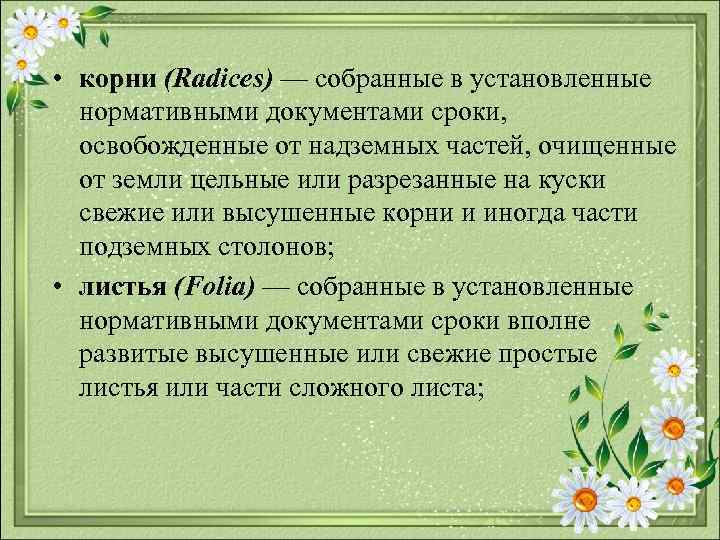 • корни (Radices) — собранные в установленные нормативными документами сроки, освобожденные от надземных частей, очищенные от земли цельные или разрезанные на куски свежие или высушенные корни и иногда части подземных столонов;

• листья (Folia) — собранные в установленные нормативными документами сроки вполне развитые высушенные или свежие простые листья или части сложного листа;